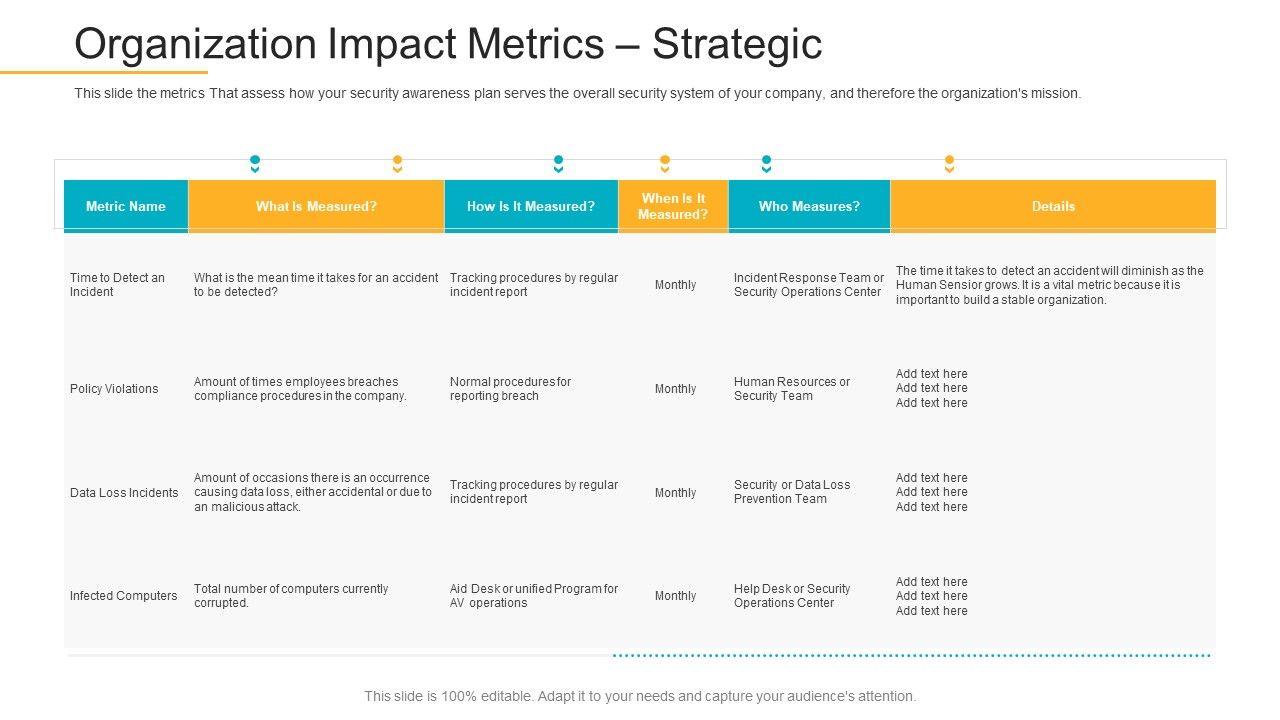 Organization Impact Metrics – Strategic

This slide the metrics That assess how your security awareness plan serves the overall security system of your company, and therefore the organization's mission.

| Metric Name | What Is Measured? | How Is It Measured? | When Is It Measured? | Who Measures? | Details |
|---|---|---|---|---|---|
| Time to Detect an Incident | What is the mean time it takes for an accident to be detected? | Tracking procedures by regular incident report | Monthly | Incident Response Team or Security Operations Center | The time it takes to detect an accident will diminish as the Human Sensior grows. It is a vital metric because it is important to build a stable organization. |
| Policy Violations | Amount of times employees breaches compliance procedures in the company. | Normal procedures for reporting breach | Monthly | Human Resources or Security Team | Add text here Add text here Add text here |
| Data Loss Incidents | Amount of occasions there is an occurrence causing data loss, either accidental or due to an malicious attack. | Tracking procedures by regular incident report | Monthly | Security or Data Loss Prevention Team | Add text here Add text here Add text here |
| Infected Computers | Total number of computers currently corrupted. | Aid Desk or unified Program for AV operations | Monthly | Help Desk or Security Operations Center | Add text here Add text here Add text here |

This slide is 100% editable. Adapt it to your needs and capture your audience's attention.